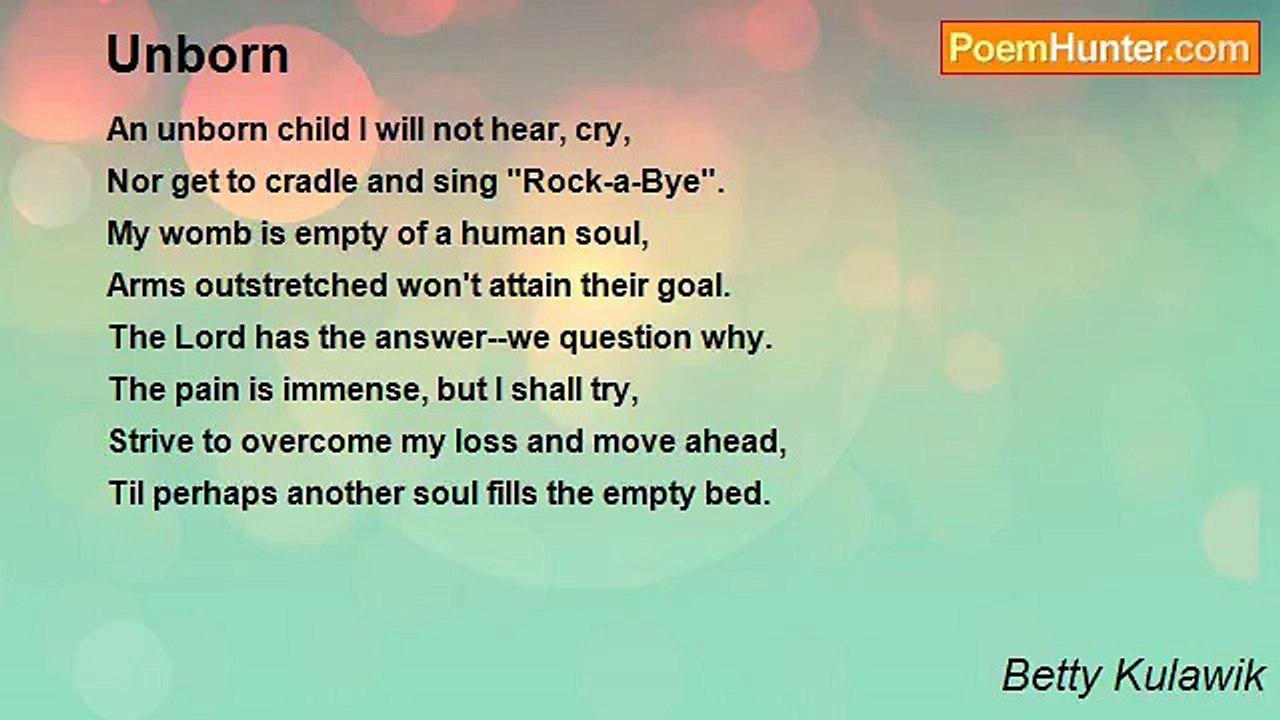 Unborn

PoemHunter.com

An unborn child I will not hear, cry,
Nor get to cradle and sing "Rock-a-Bye".
My womb is empty of a human soul,
Arms outstretched won't attain their goal.
The Lord has the answer--we question why.
The pain is immense, but I shall try,
Strive to overcome my loss and move ahead,
Til perhaps another soul fills the empty bed.

Betty Kulawik